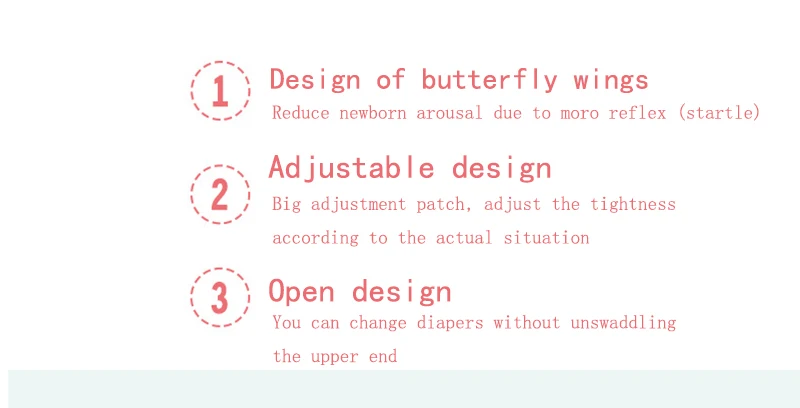 1

Design of butterfly wings

Reduce newborn arousal due to moro reflex (startle)

2

Adjustable design

Big adjustment patch, adjust the tightness according to the actual situation

3

Open design

You can change diapers without unswaddling the upper end